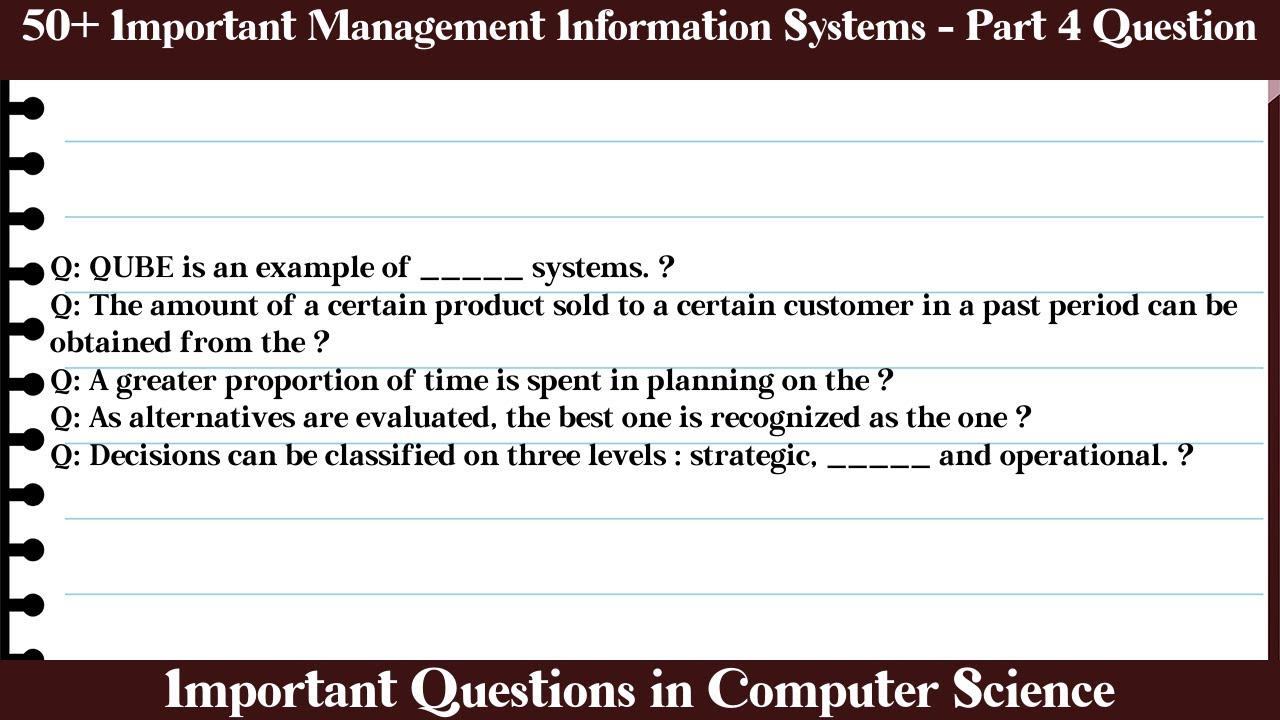 50+ Important Management Information Systems - Part 4 Question

Q: QUBE is an example of _____ systems. ?
Q: The amount of a certain product sold to a certain customer in a past period can be obtained from the ?
Q: A greater proportion of time is spent in planning on the ?
Q: As alternatives are evaluated, the best one is recognized as the one ?
Q: Decisions can be classified on three levels : strategic, _____ and operational. ?

Important Questions in Computer Science